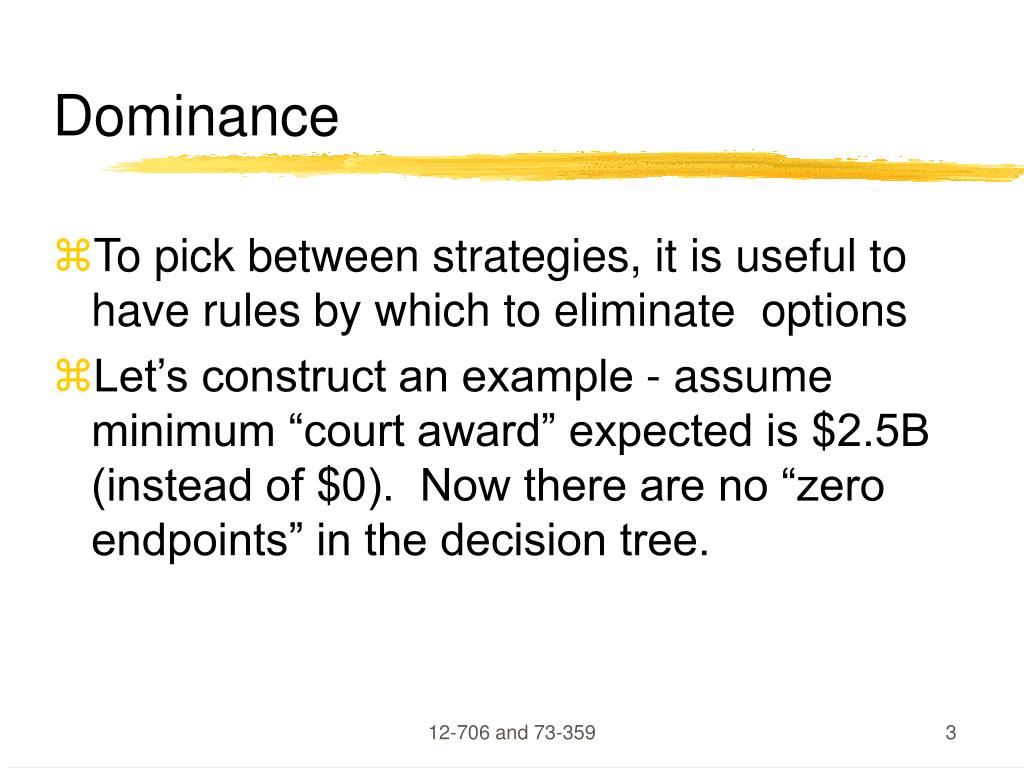 Dominance

⌘To pick between strategies, it is useful to have rules by which to eliminate options

⌘Let’s construct an example - assume minimum “court award” expected is \$2.5B (instead of \$0). Now there are no “zero endpoints” in the decision tree.

12-706 and 73-359

3